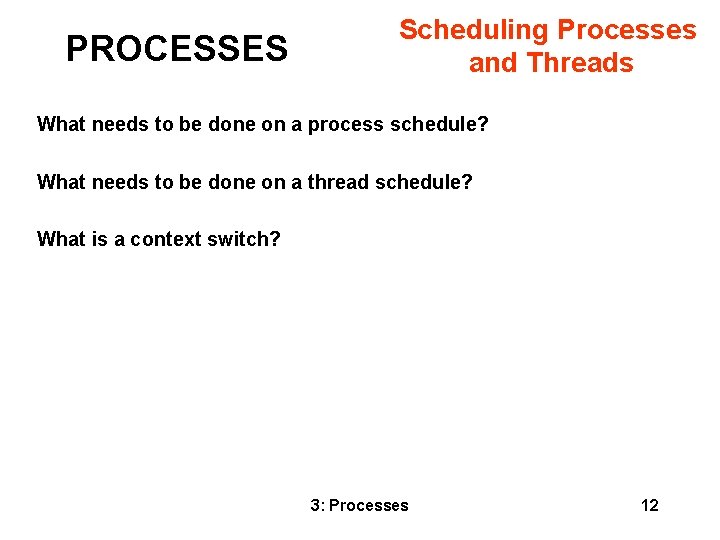 PROCESSES

Scheduling Processes and Threads

What needs to be done on a process schedule?

What needs to be done on a thread schedule?

What is a context switch?

3: Processes

12